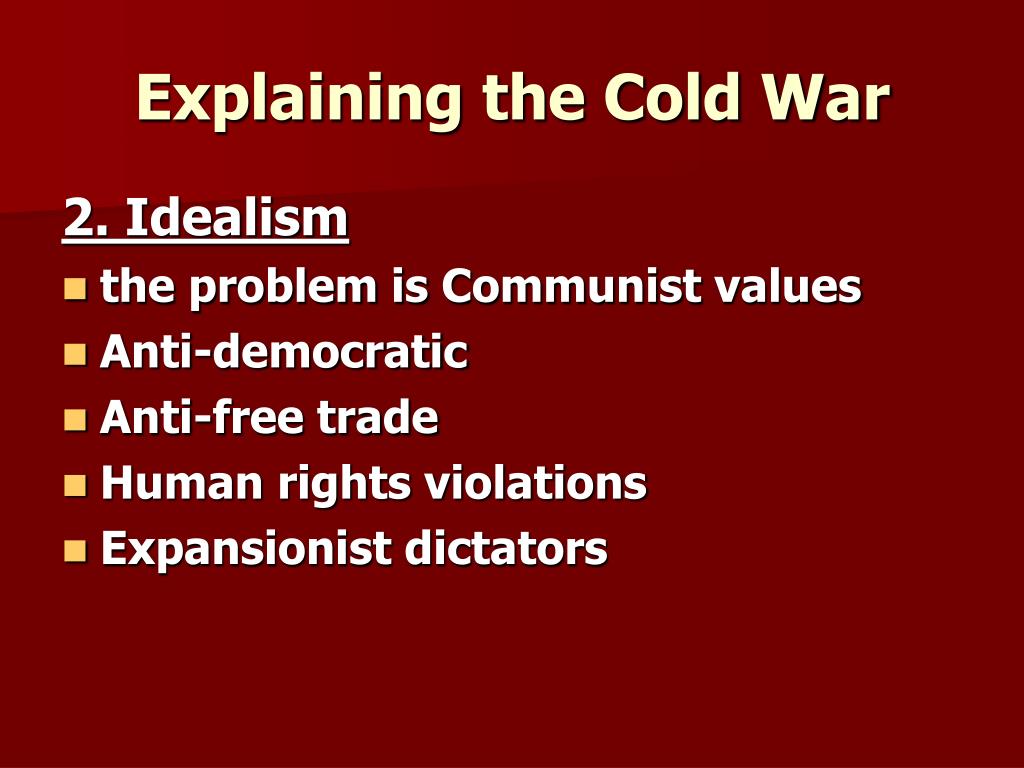 Explaining the Cold War

2. Idealism

- the problem is Communist values
- Anti-democratic
- Anti-free trade
- Human rights violations
- Expansionist dictators